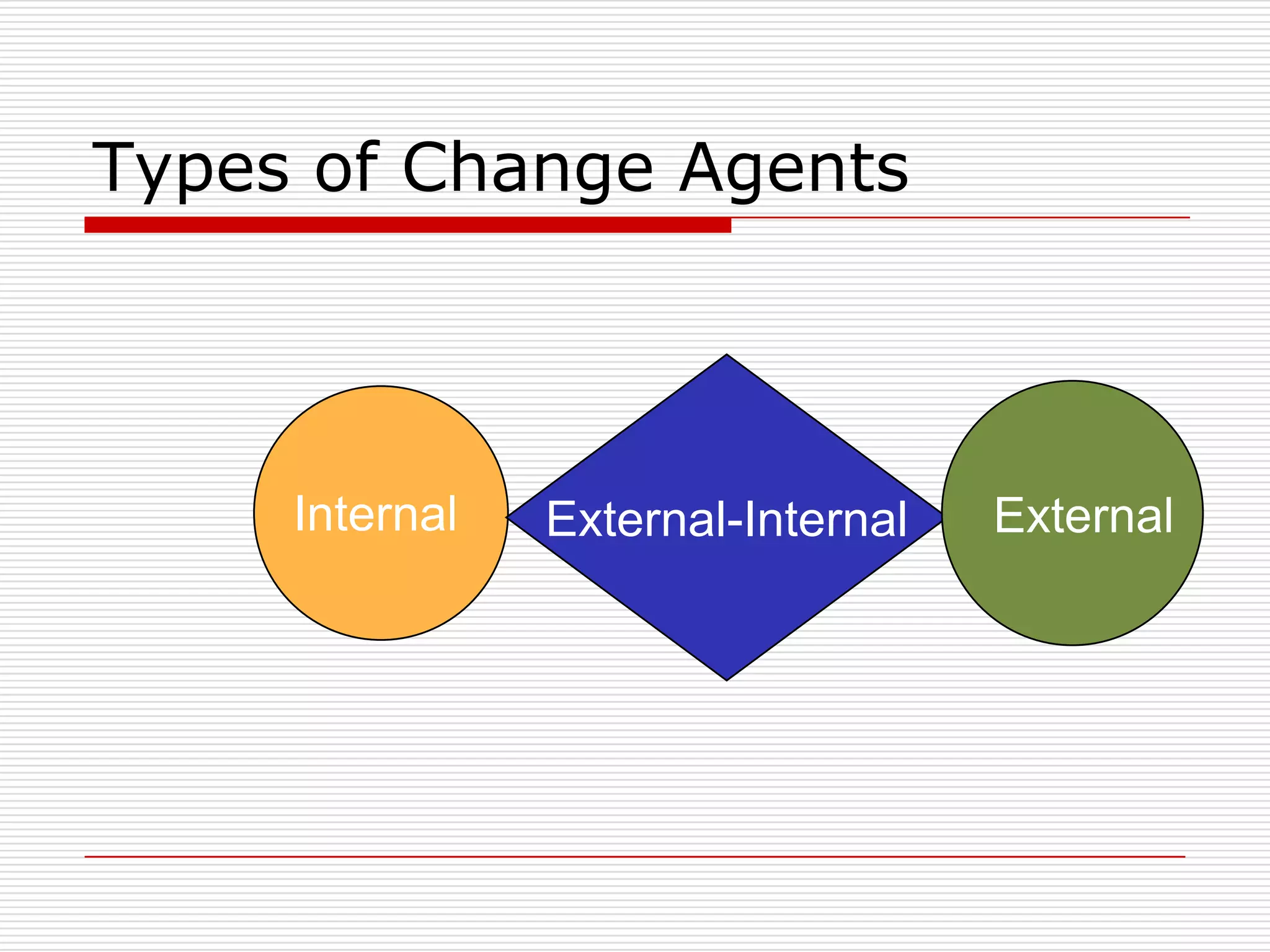 Types of Change Agents

Internal

External-Internal

External